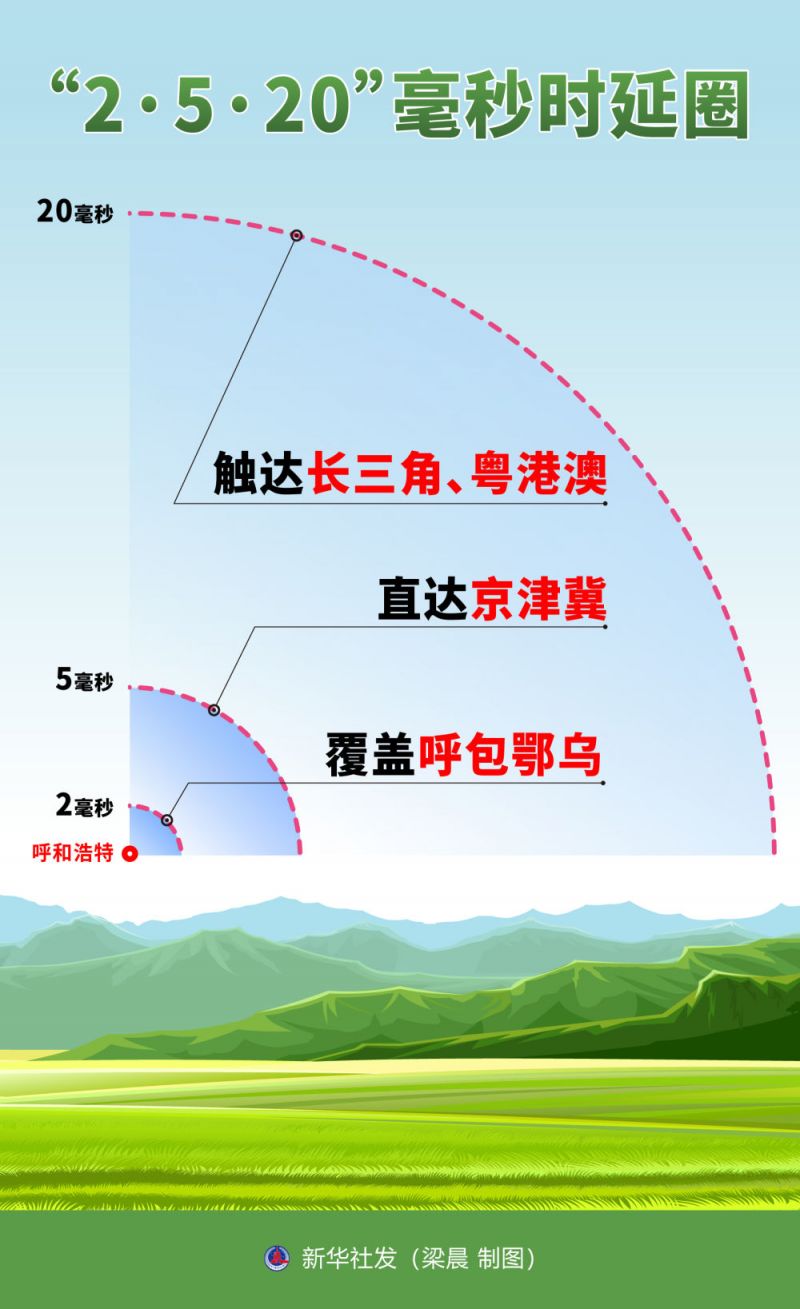 “2·5·20”毫秒时延圈

20毫秒

触达长三角、粤港澳

直达京津冀

5毫秒

覆盖呼包鄂乌

2毫秒

呼和浩特

新华社发（梁晨 制图）